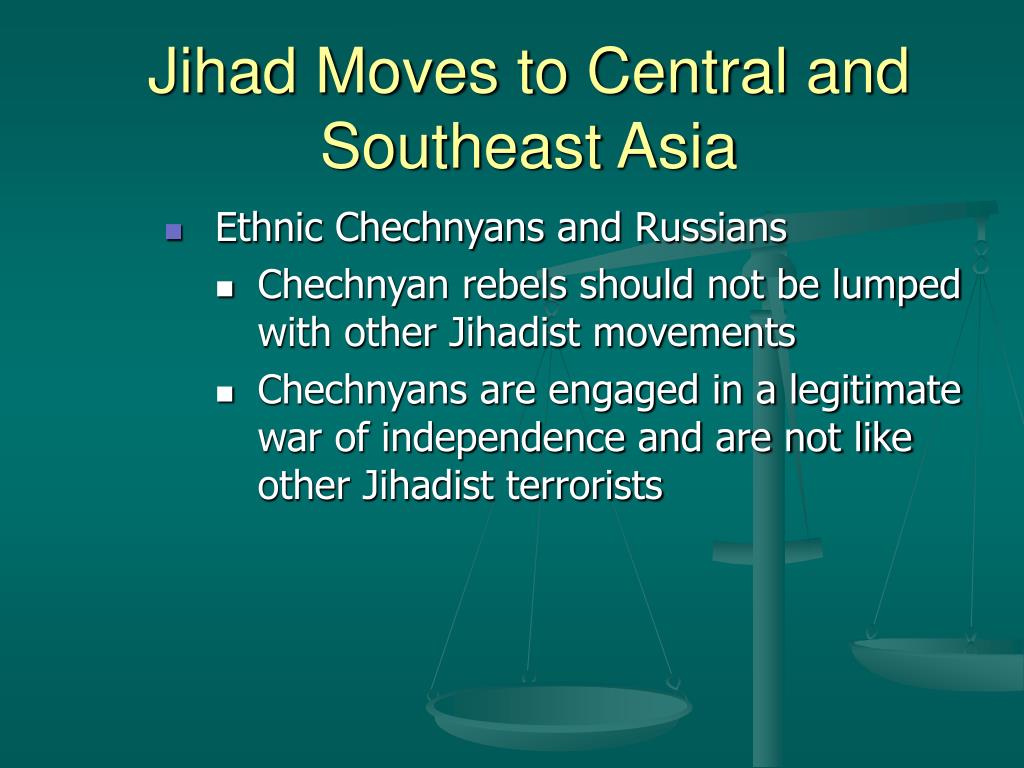 Jihad Moves to Central and Southeast Asia

Ethnic Chechnyans and Russians

Chechnyan rebels should not be lumped with other Jihadist movements

Chechnyans are engaged in a legitimate war of independence and are not like other Jihadist terrorists